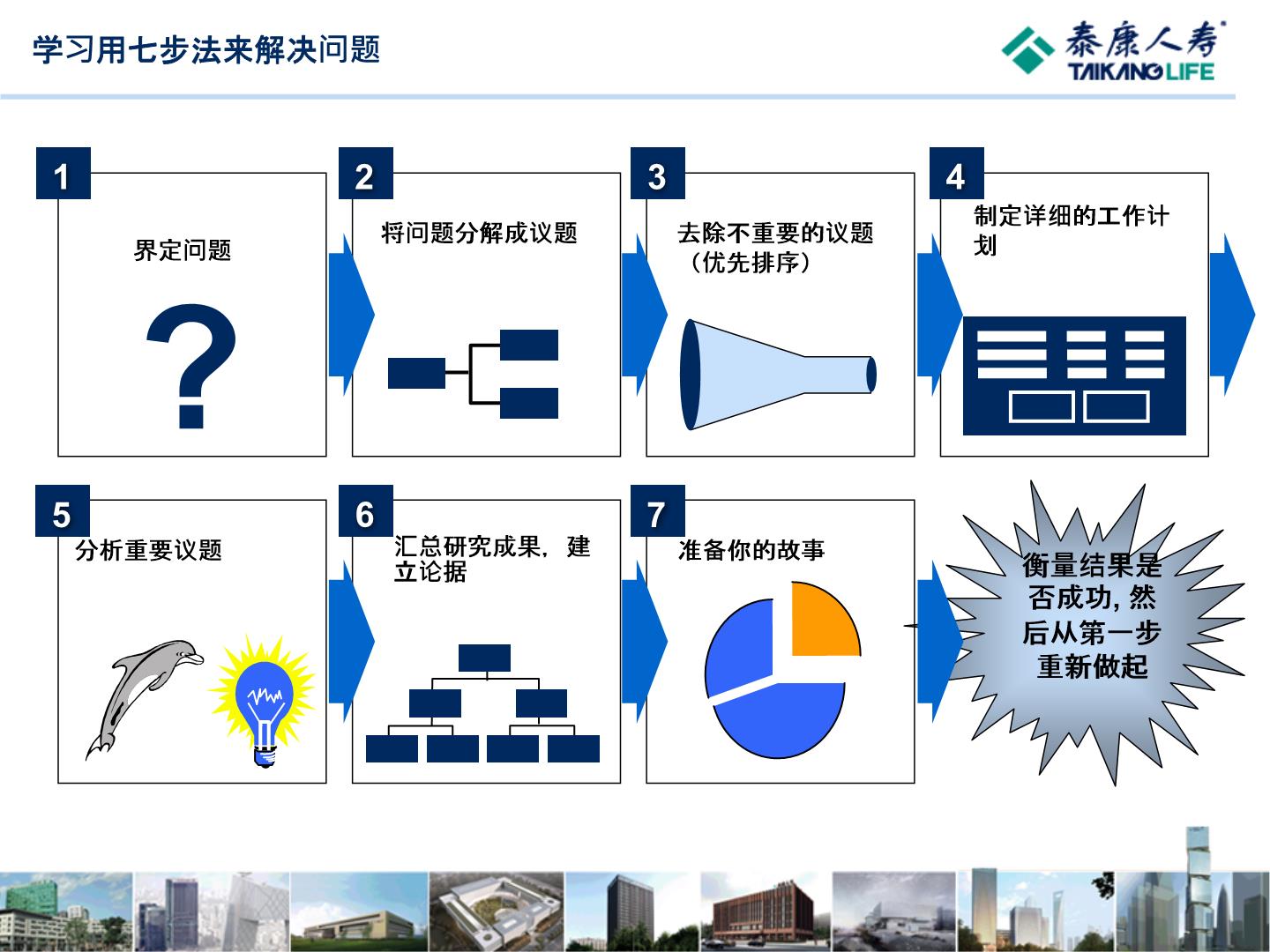 学习用七步法来解决问题

泰康人寿
TAIKANG LIFE

1
界定问题
?

2
将问题分解成议题

3
去除不重要的议题（优先排序）

4
制定详细的工作计划

5
分析重要议题

6
汇总研究成果，建立论据

7
准备你的故事

衡量结果是否成功, 然后从第一步重新做起